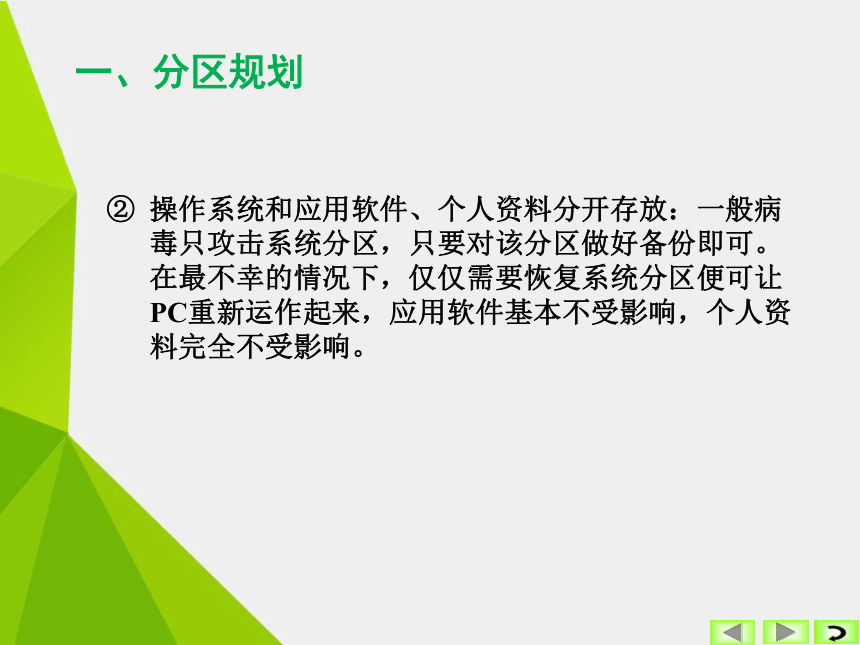 一、分区规划

② 操作系统和应用软件、个人资料分开存放：一般病毒只攻击系统分区，只要对该分区做好备份即可。在最不幸的情况下，仅仅需要恢复系统分区便可让PC重新运作起来，应用软件基本不受影响，个人资料完全不受影响。